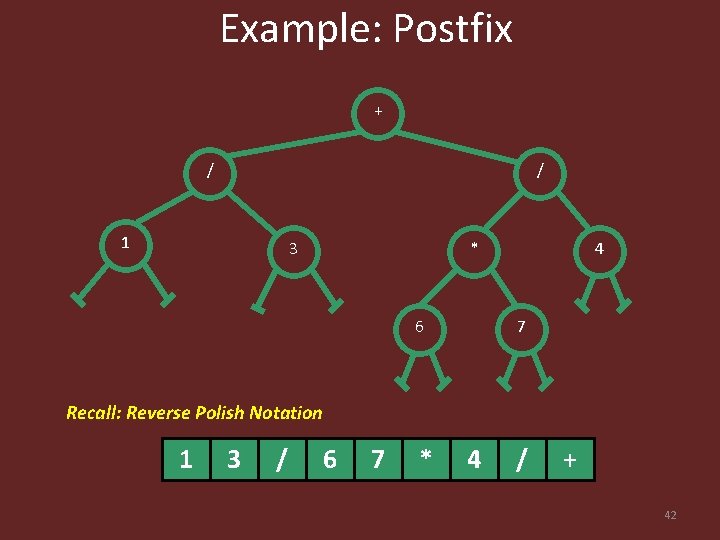 Example: Postfix

+

/

/

1

3

*

4

6

7

Recall: Reverse Polish Notation

| 1 | 3 | / | 6 | 7 | * | 4 | / | + |
|---|---|---|---|---|---|---|---|---|

42